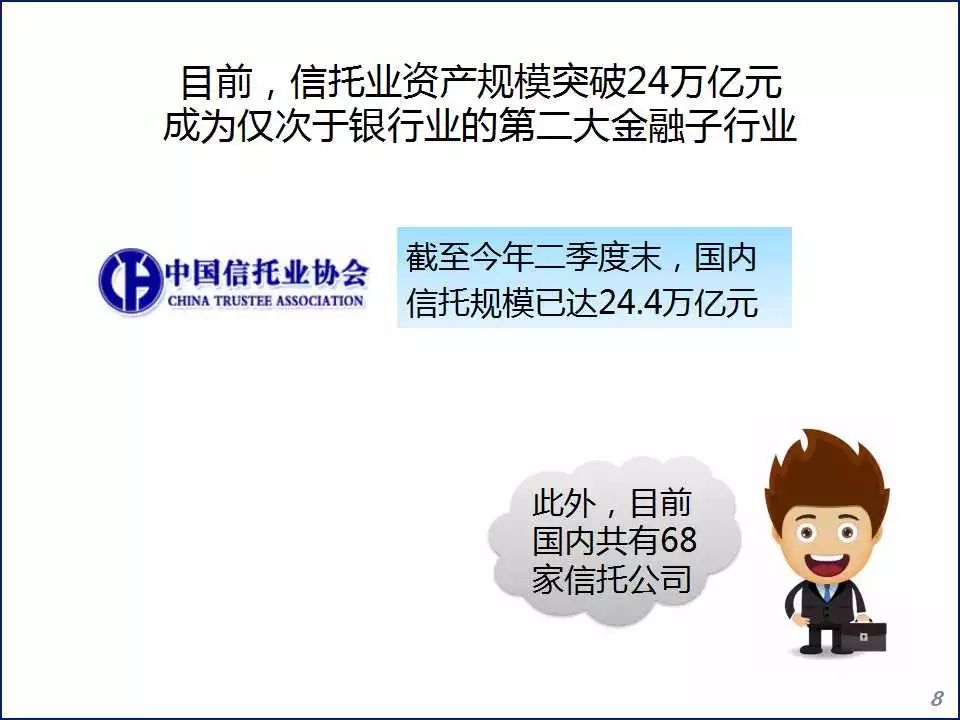 目前，信托业资产规模突破24万亿元
成为仅次于银行业的第二大金融子行业

中国信托业协会
CHINA TRUSTEE ASSOCIATION

截至今年二季度末，国内信托规模已达24.4万亿元

此外，目前国内共有68家信托公司

8